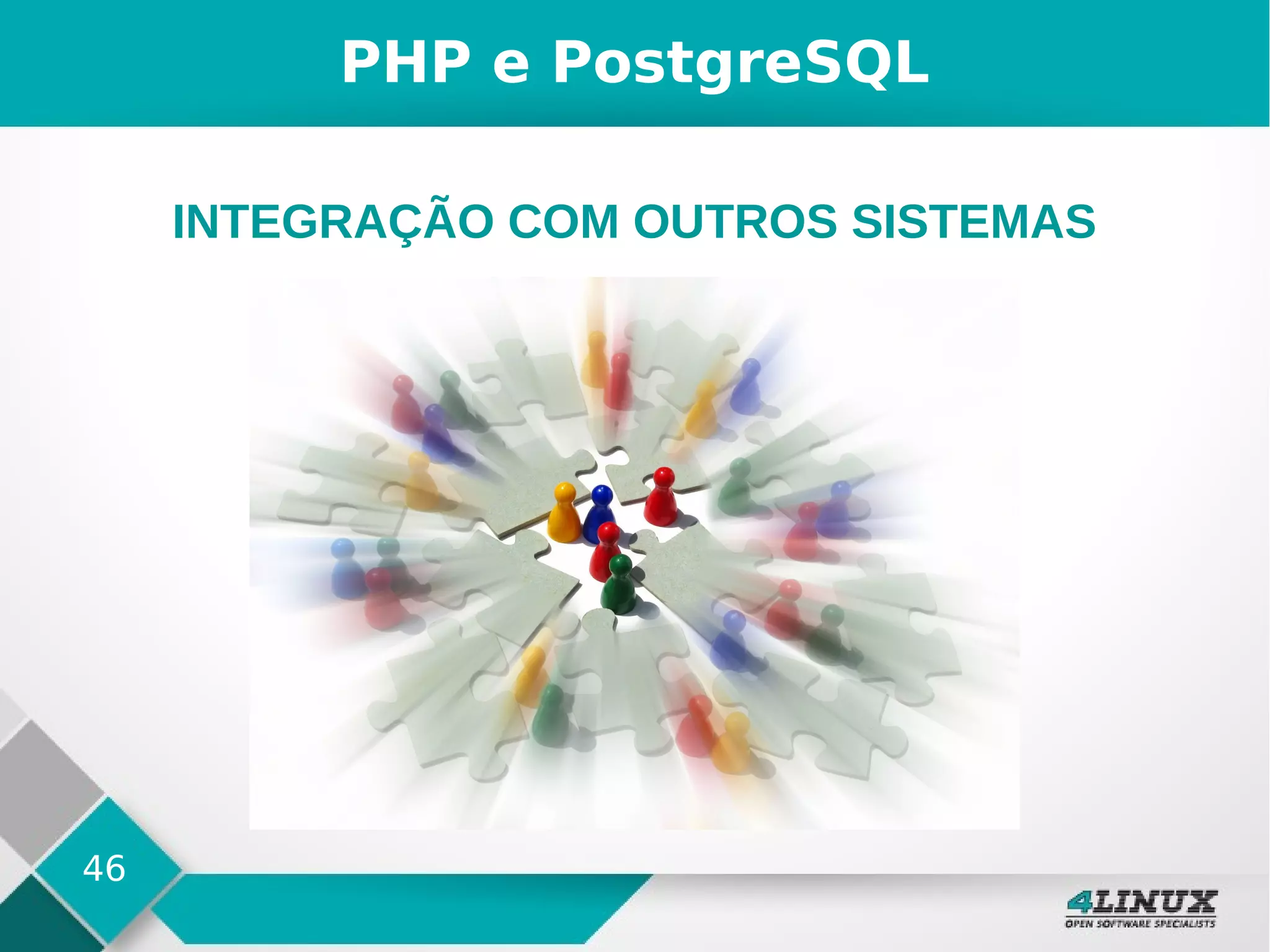 PHP e PostgreSQL

INTEGRAÇÃO COM OUTROS SISTEMAS

46

4LINUX
OPEN SOFTWARE SPECIALISTS